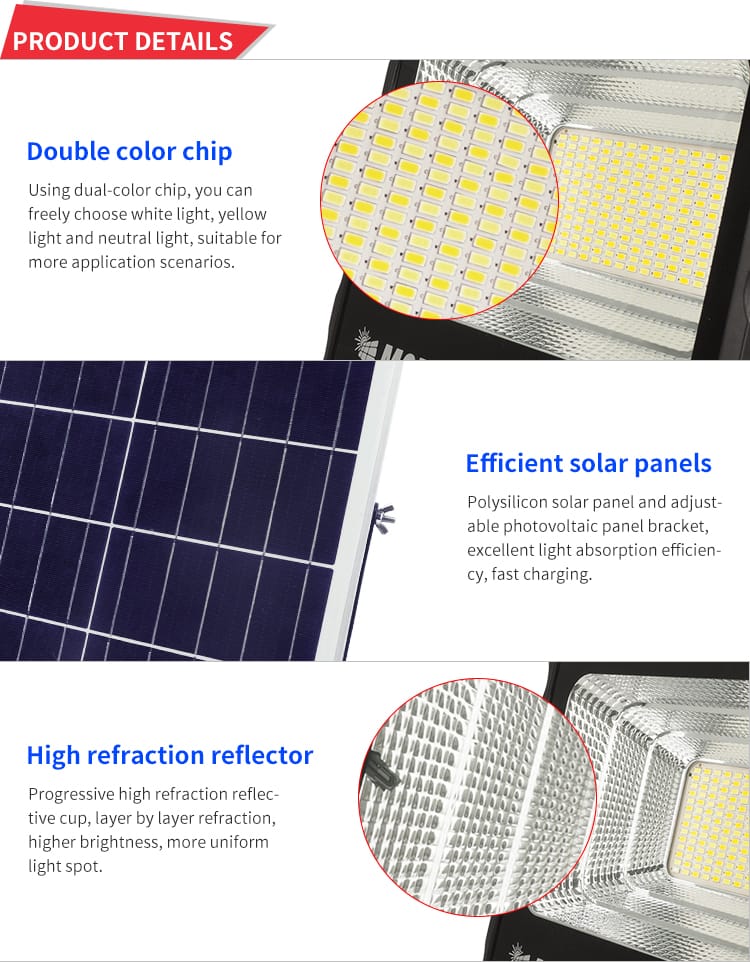 PRODUCT DETAILS

Double color chip

Using dual-color chip, you can freely choose white light, yellow light and neutral light, suitable for more application scenarios.

Efficient solar panels

Polysilicon solar panel and adjustable photovoltaic panel bracket, excellent light absorption efficiency, fast charging.

High refraction reflector

Progressive high refraction reflective cup, layer by layer refraction, higher brightness, more uniform light spot.